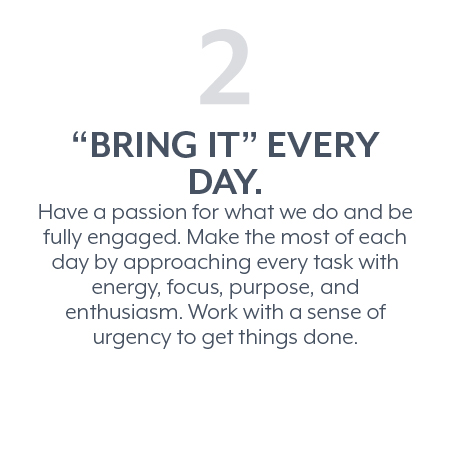 2

“BRING IT” EVERY DAY.

Have a passion for what we do and be fully engaged. Make the most of each day by approaching every task with energy, focus, purpose, and enthusiasm. Work with a sense of urgency to get things done.